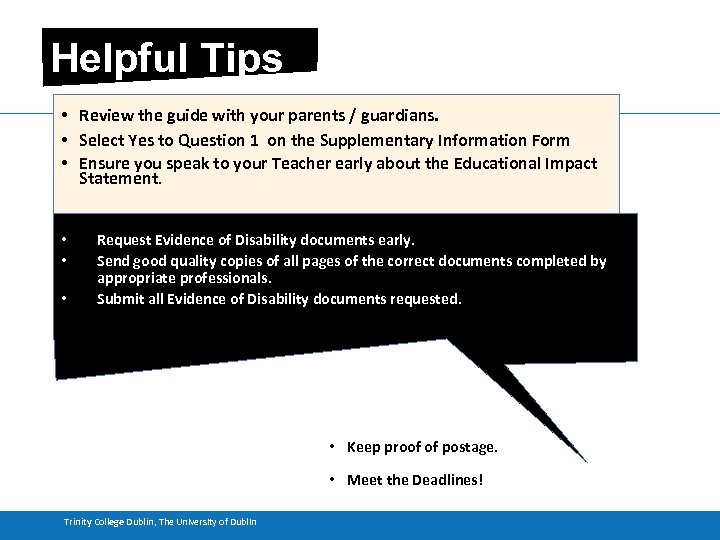 Helpful Tips

• Review the guide with your parents / guardians.
• Select Yes to Question 1 on the Supplementary Information Form
• Ensure you speak to your Teacher early about the Educational Impact Statement.

• Request Evidence of Disability documents early.
• Send good quality copies of all pages of the correct documents completed by appropriate professionals.
• Submit all Evidence of Disability documents requested.

• Keep proof of postage.
• Meet the Deadlines!

Trinity College Dublin, The University of Dublin